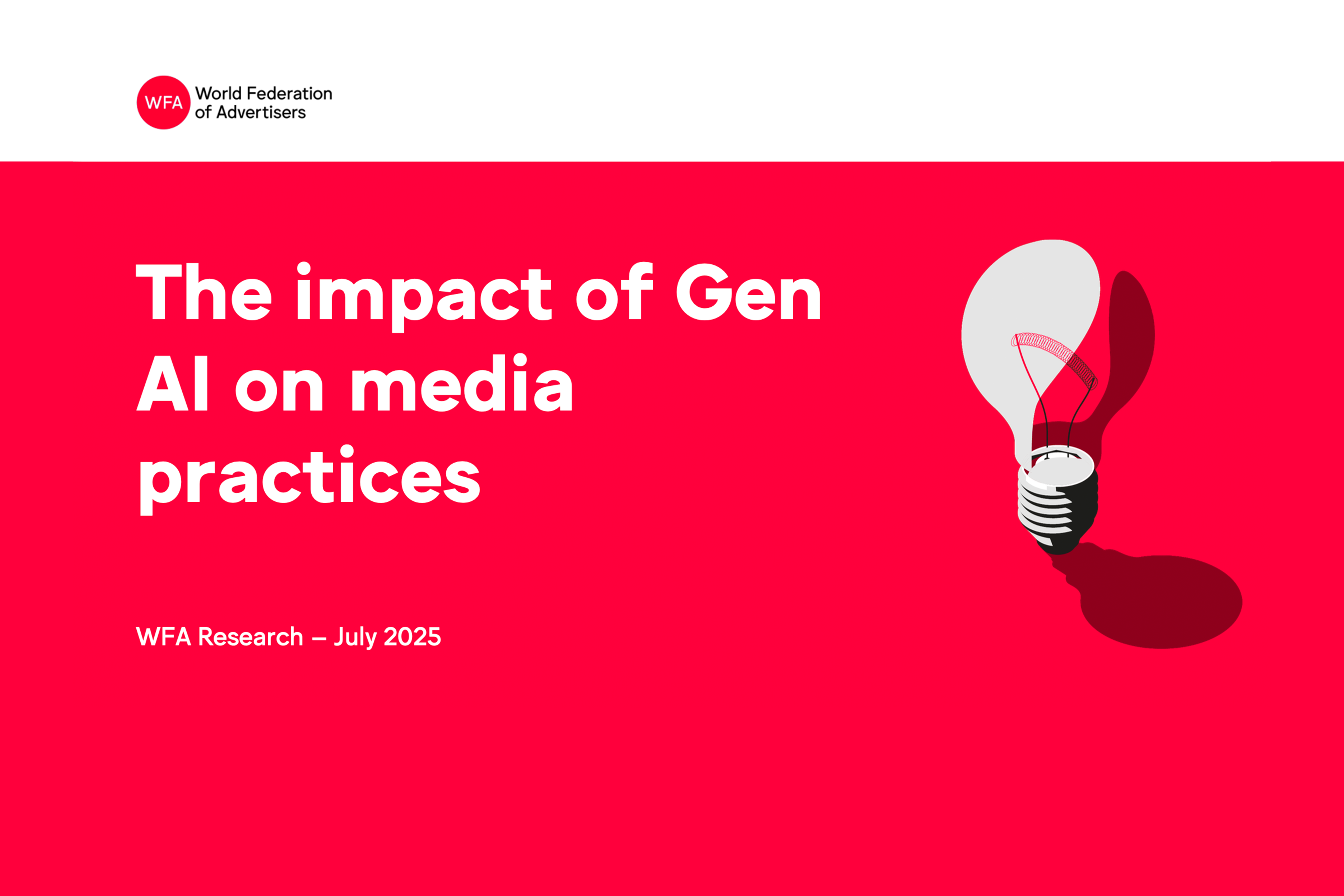 WFA World Federation of Advertisers

The impact of Gen AI on media practices

WFA Research – July 2025